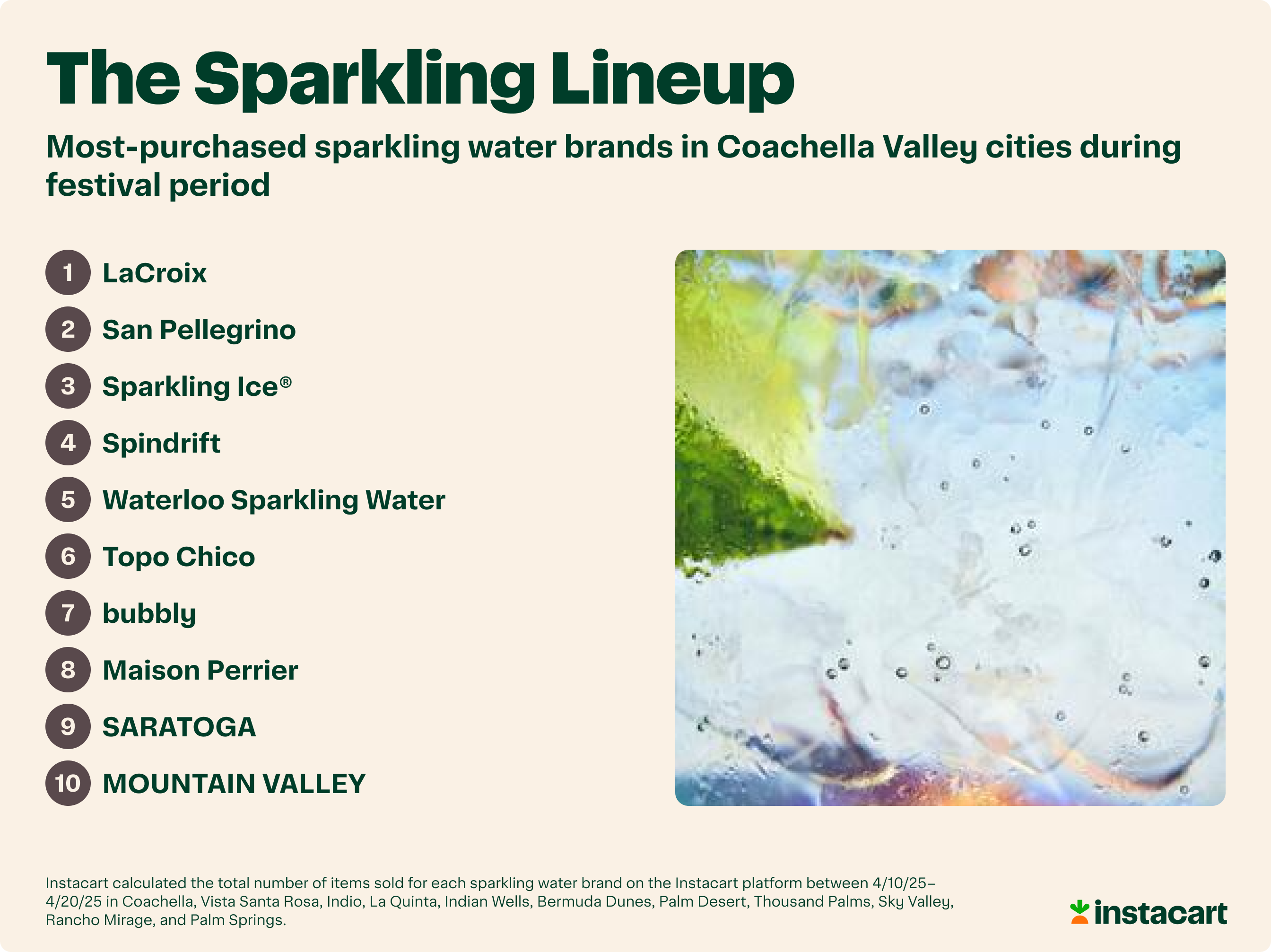 The Sparkling Lineup

Most-purchased sparkling water brands in Coachella Valley cities during festival period

1 LaCroix
2 San Pellegrino
3 Sparkling Ice®
4 Spindrift
5 Waterloo Sparkling Water
6 Topo Chico
7 bubbly
8 Maison Perrier
9 SARATOGA
10 MOUNTAIN VALLEY

Instacart calculated the total number of items sold for each sparkling water brand on the Instacart platform between 4/10/25–4/20/25 in Coachella, Vista Santa Rosa, Indio, La Quinta, Indian Wells, Bermuda Dunes, Palm Desert, Thousand Palms, Sky Valley, Rancho Mirage, and Palm Springs.

instacart